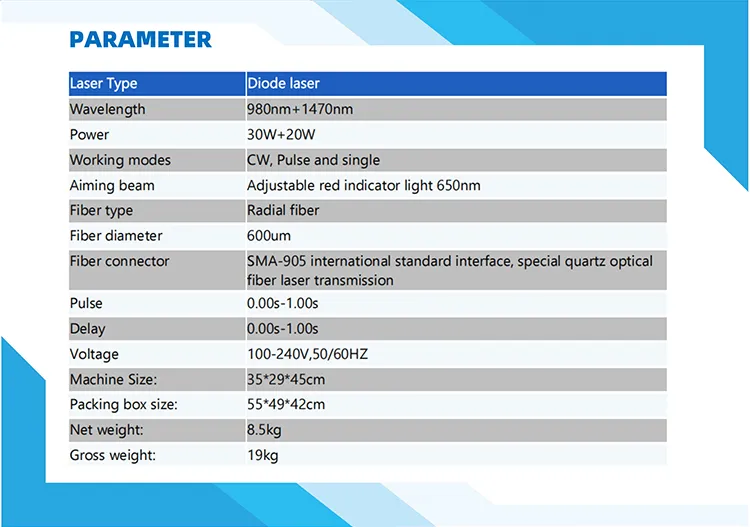 PARAMETER

| Laser Type | Diode laser |
|---|---|
| Wavelength | 980nm+1470nm |
| Power | 30W+20W |
| Working modes | CW, Pulse and single |
| Aiming beam | Adjustable red indicator light 650nm |
| Fiber type | Radial fiber |
| Fiber diameter | 600um |
| Fiber connector | SMA-905 international standard interface, special quartz optical fiber laser transmission |
| Pulse | 0.00s-1.00s |
| Delay | 0.00s-1.00s |
| Voltage | 100-240V,50/60HZ |
| Machine Size: | 35*29*45cm |
| Packing box size: | 55*49*42cm |
| Net weight: | 8.5kg |
| Gross weight: | 19kg |